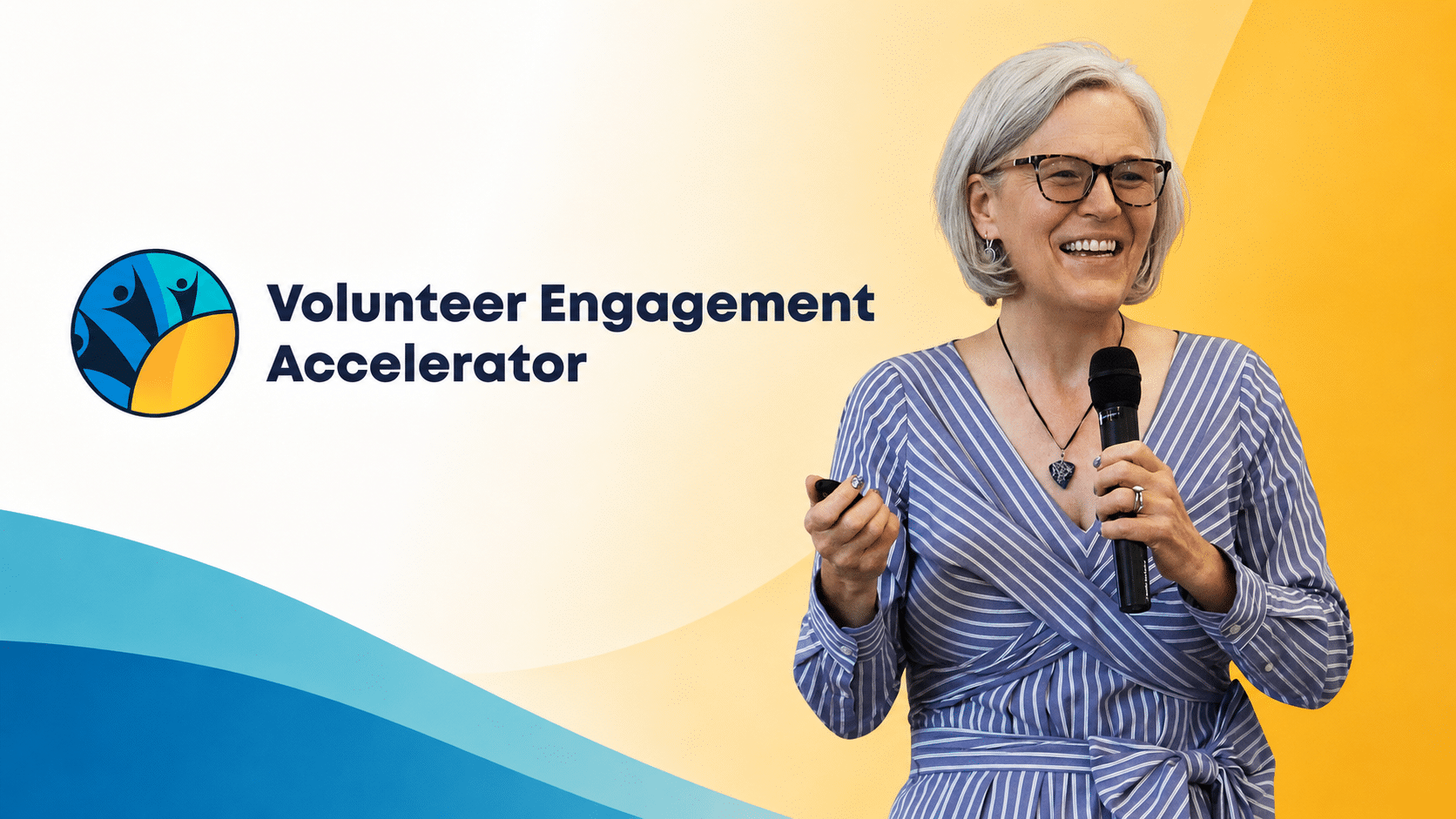 Volunteer Engagement Accelerator